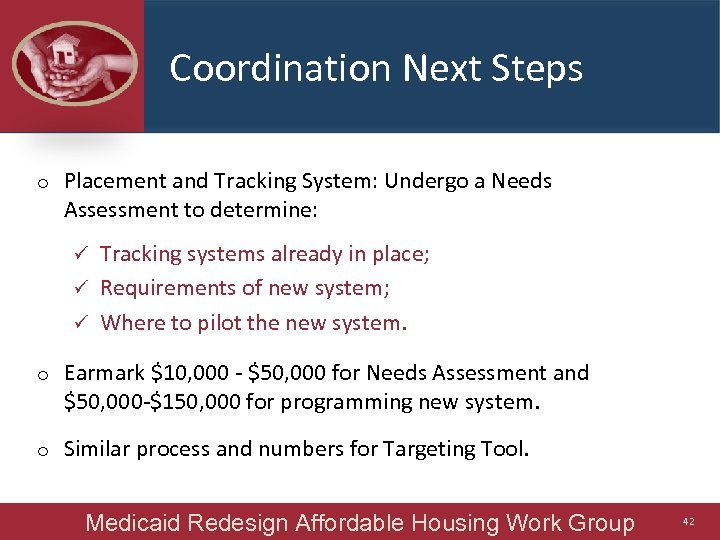 Coordination Next Steps

o Placement and Tracking System: Undergo a Needs Assessment to determine:

✓ Tracking systems already in place;
✓ Requirements of new system;
✓ Where to pilot the new system.

o Earmark \$10,000 - \$50,000 for Needs Assessment and \$50,000-\$150,000 for programming new system.

o Similar process and numbers for Targeting Tool.

Medicaid Redesign Affordable Housing Work Group 42